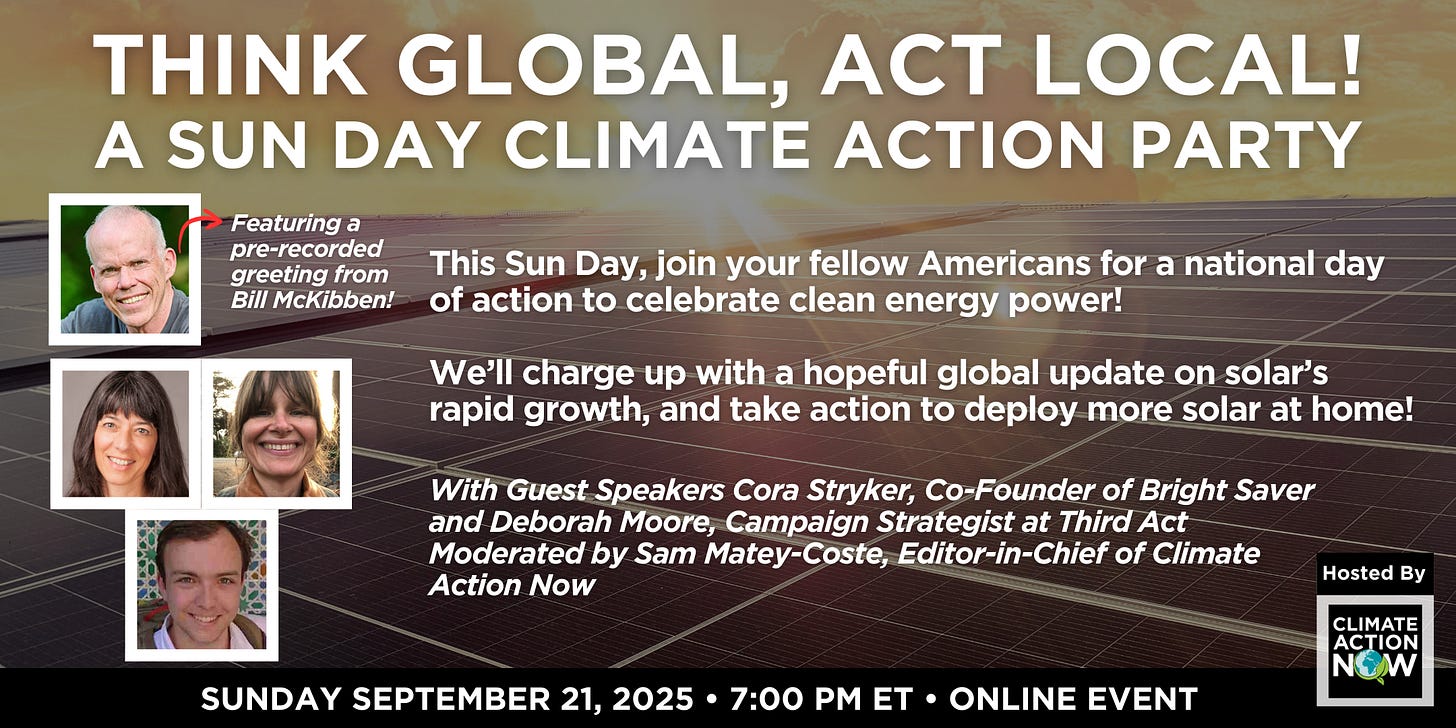 THINK GLOBAL, ACT LOCAL!
A SUN DAY CLIMATE ACTION PARTY

Featuring a pre-recorded greeting from Bill McKibben!

This Sun Day, join your fellow Americans for a national day of action to celebrate clean energy power!

We'll charge up with a hopeful global update on solar's rapid growth, and take action to deploy more solar at home!

With Guest Speakers Cora Stryker, Co-Founder of Bright Saver and Deborah Moore, Campaign Strategist at Third Act Moderated by Sam Matey-Coste, Editor-in-Chief of Climate Action Now

Hosted By
CLIMATE ACTION NOW

SUNDAY SEPTEMBER 21, 2025 • 7:00 PM ET • ONLINE EVENT